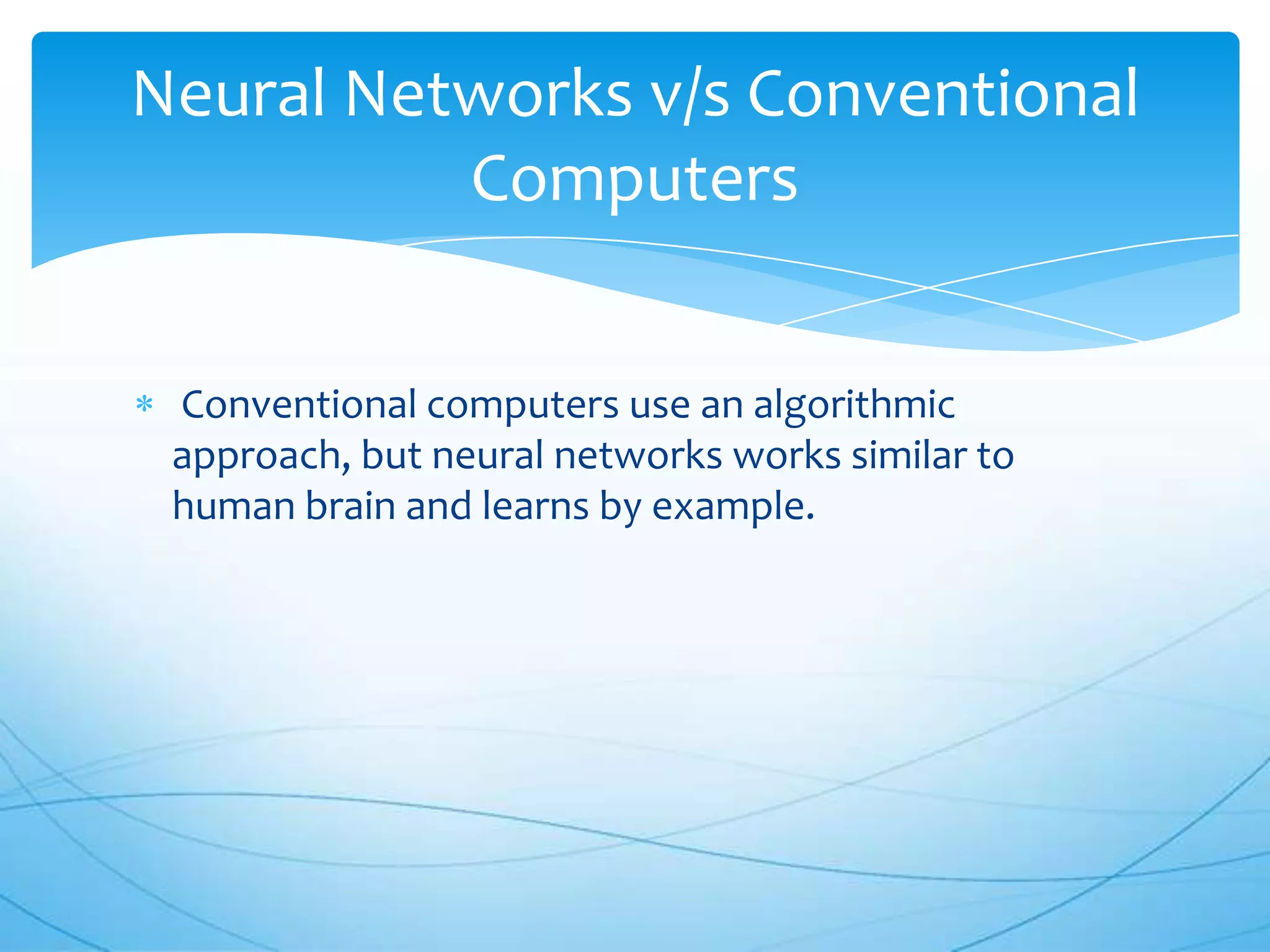 Neural Networks v/s Conventional Computers

* Conventional computers use an algorithmic approach, but neural networks works similar to human brain and learns by example.